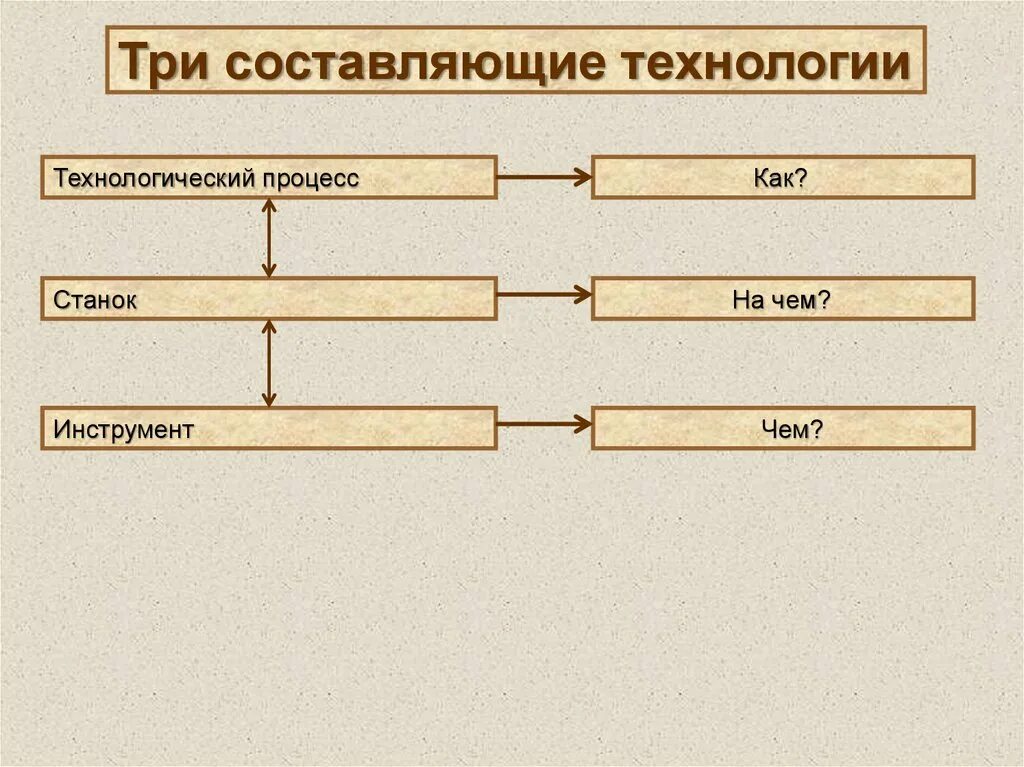 Три составляющие технологии

Технологический процесс

Как?

Станок

На чем?

Инструмент

Чем?